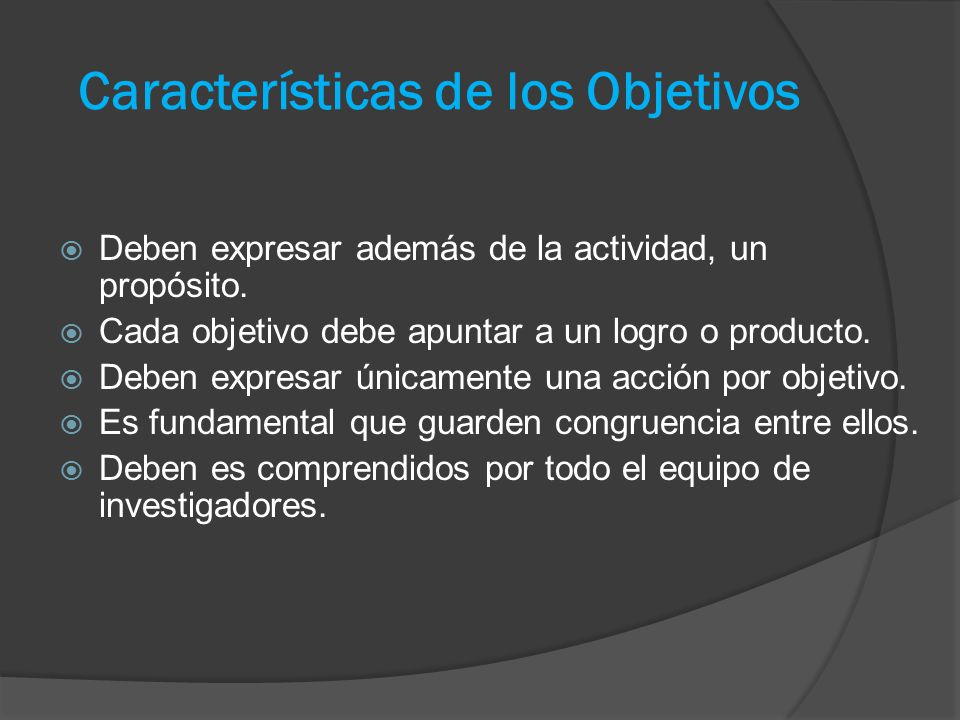 Características de los Objetivos

Deben expresar además de la actividad, un propósito.

Cada objetivo debe apuntar a un logro o producto.

Deben expresar únicamente una acción por objetivo.

Es fundamental que guarden congruencia entre ellos.

Deben es comprendidos por todo el equipo de investigadores.